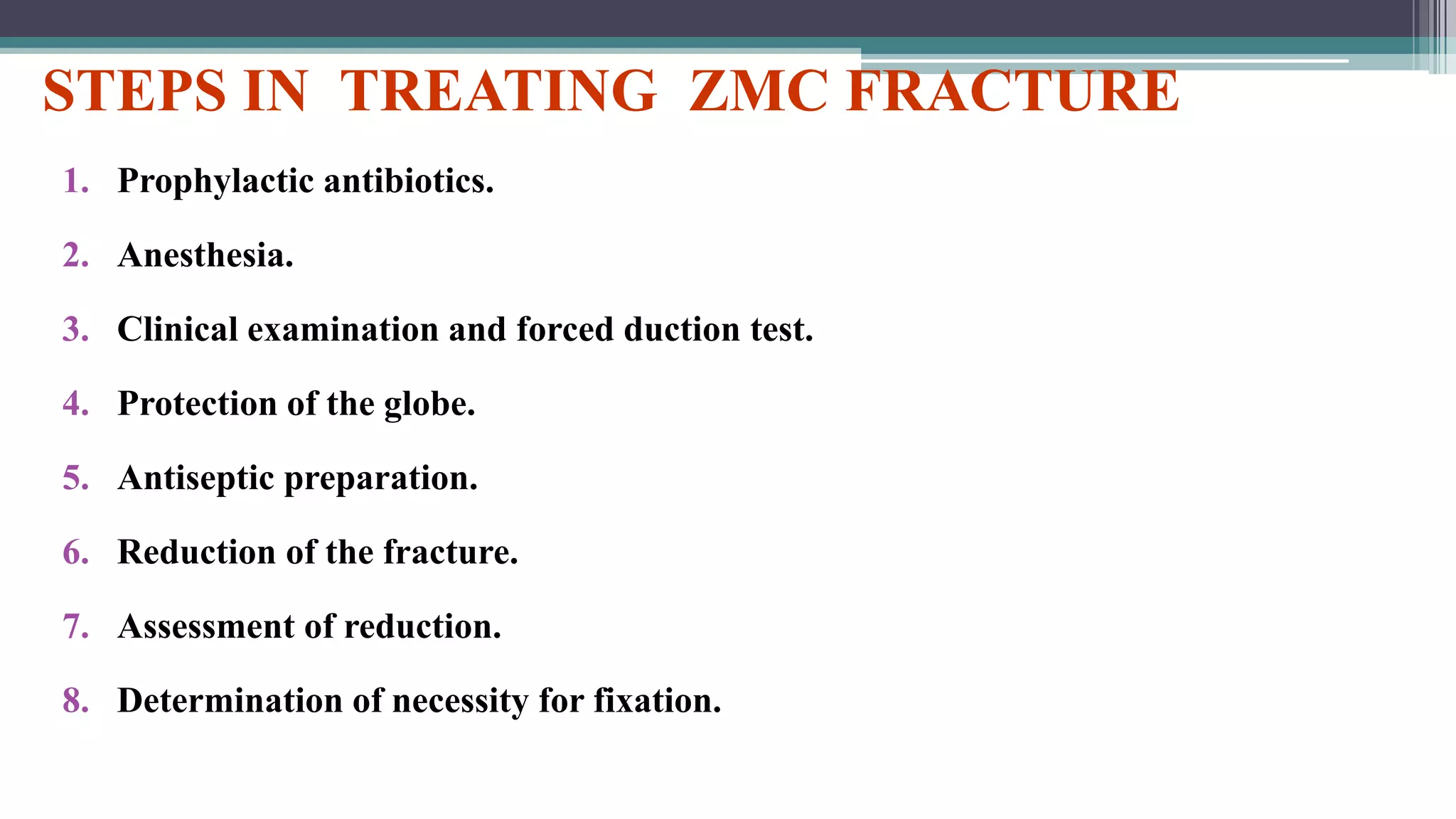 STEPS IN TREATING ZMC FRACTURE

1. Prophylactic antibiotics.
2. Anesthesia.
3. Clinical examination and forced duction test.
4. Protection of the globe.
5. Antiseptic preparation.
6. Reduction of the fracture.
7. Assessment of reduction.
8. Determination of necessity for fixation.